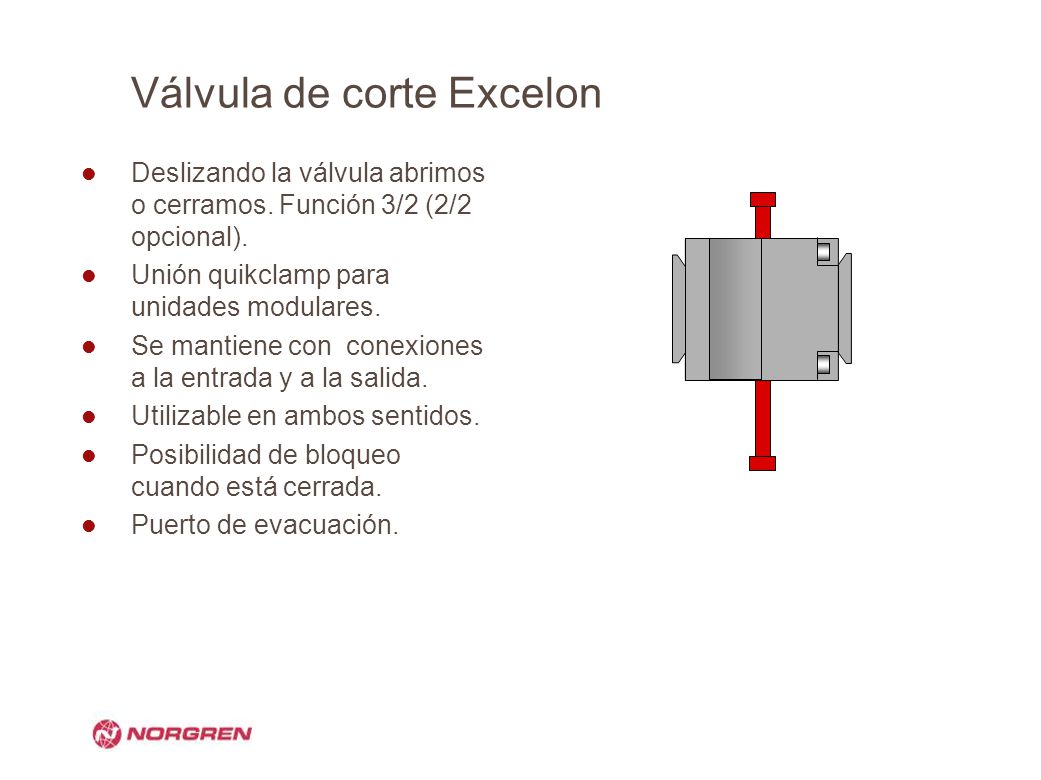 Válvula de corte Excelon

- Deslizando la válvula abrimos o cerramos. Función 3/2 (2/2 opcional).
- Unión quikclamp para unidades modulares.
- Se mantiene con  conexiones a la entrada y a la salida.
- Utilizable en ambos sentidos.
- Posibilidad de bloqueo cuando está cerrada.
- Puerto de evacuación.

NORGREN